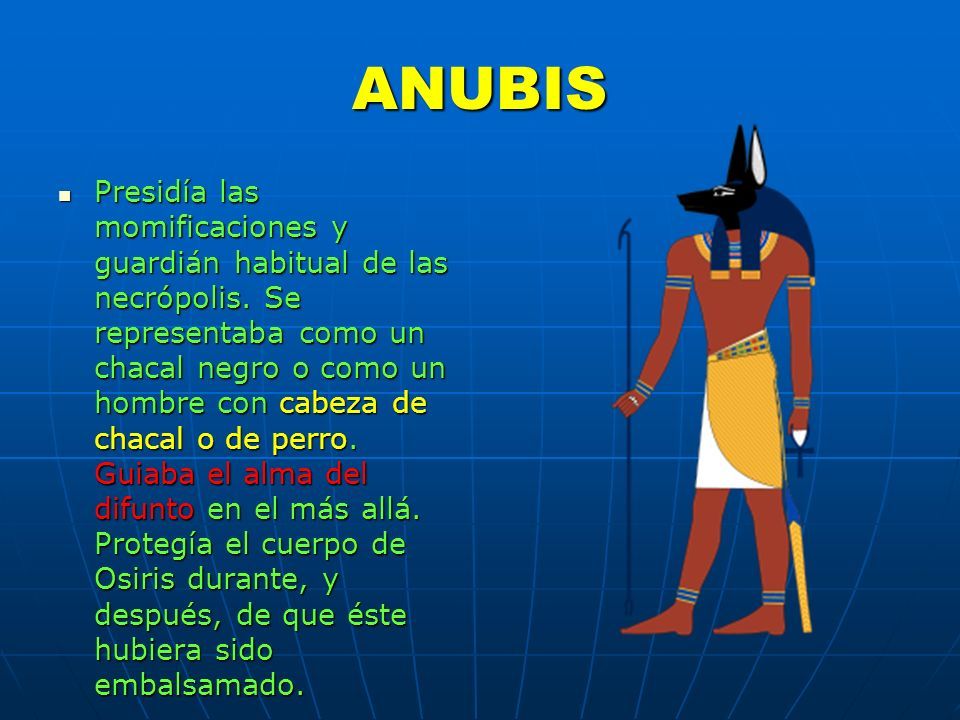 ANUBIS

Presidía las momificaciones y guardián habitual de las necrópolis. Se representaba como un chacal negro o como un hombre con cabeza de chacal o de perro. Guiaba el alma del difunto en el más allá. Protegía el cuerpo de Osiris durante, y después, de que éste hubiera sido embalsamado.